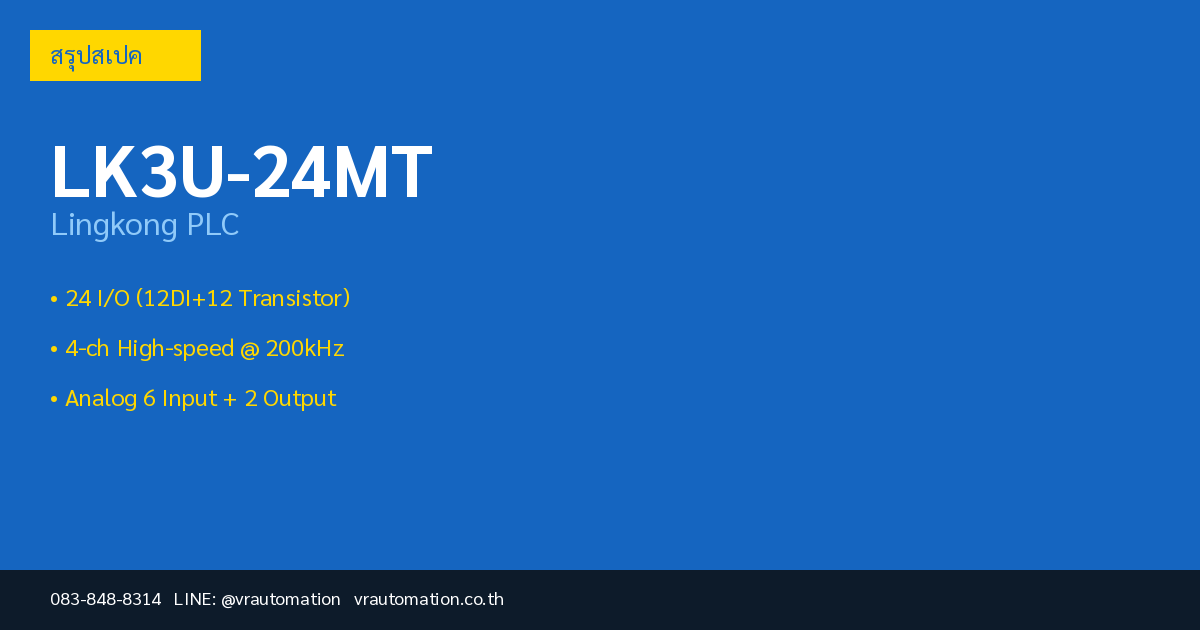 สรุปสเปค

LK3U-24MT

Lingkong PLC

• 24 I/O (12DI+12 Transistor)

• 4-ch High-speed @ 200kHz

• Analog 6 Input + 2 Output

083-848-8314 LINE: @vrautomation vrautomation.co.th